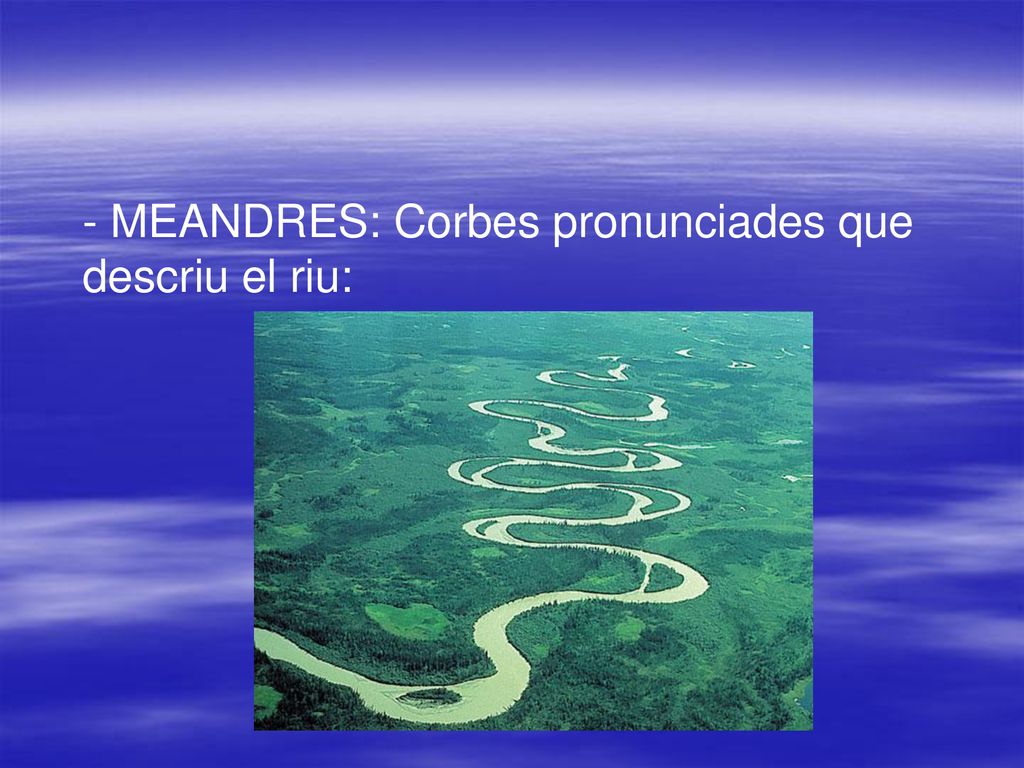 - MEANDRES: Corbes pronunciades que descriu el riu: